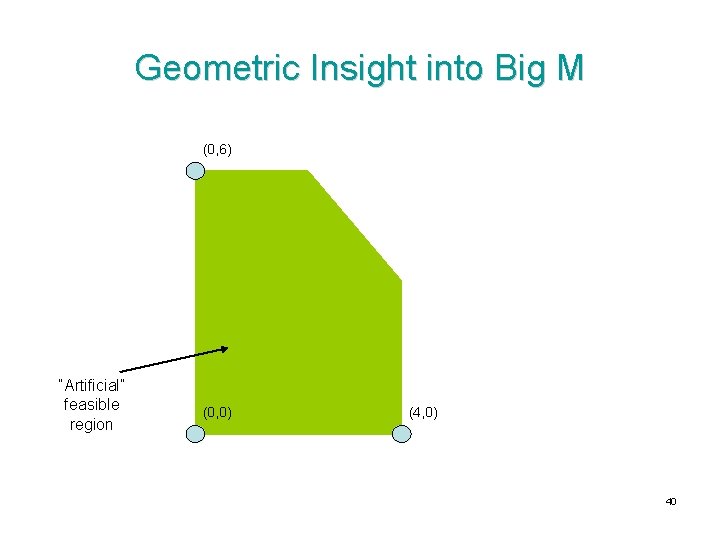 Geometric Insight into Big M

(0,6)

"Artificial" feasible region

(0,0)

(4,0)

40